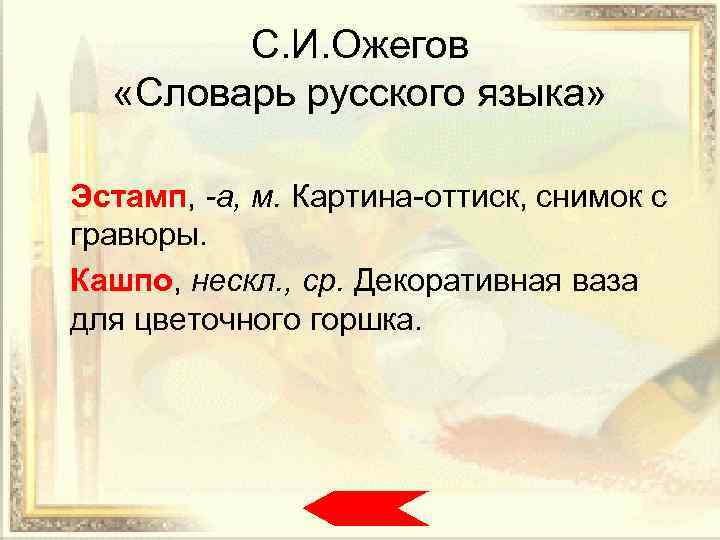 С.И.Ожегов
«Словарь русского языка»

Эстамп, -а, м. Картина-оттиск, снимок с гравюры.

Кашпо, нескл., ср. Декоративная ваза для цветочного горшка.